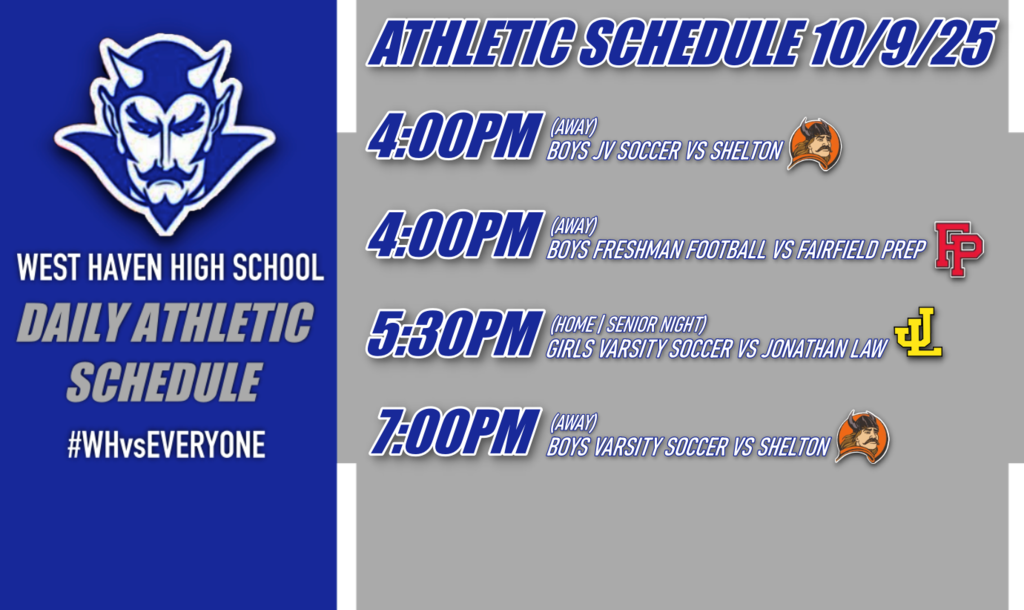 WEST HAVEN HIGH SCHOOL

DAILY ATHLETIC SCHEDULE

#WHvsEVERYONE

ATHLETIC SCHEDULE 10/9/25

4:00PM (AWAY)
BOYS JV SOCCER VS SHELTON

4:00PM (AWAY)
BOYS FRESHMAN FOOTBALL VS FAIRFIELD PREP

FP

5:30PM (HOME | SENIOR NIGHT)
GIRLS VARSITY SOCCER VS JONATHAN LAW

JL

7:00PM (AWAY)
BOYS VARSITY SOCCER VS SHELTON